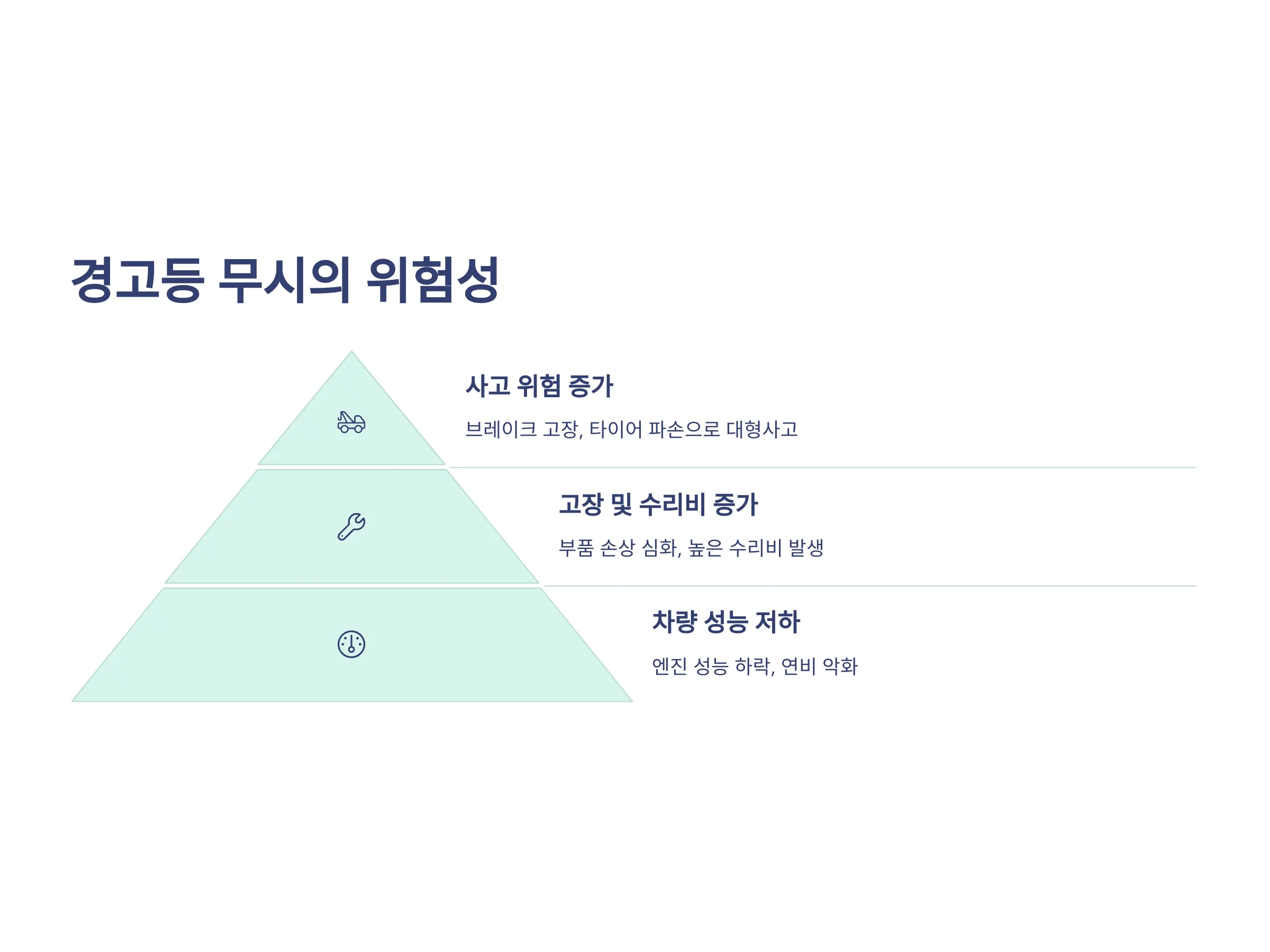 경고등 무시의 위험성

사고 위험 증가

브레이크 고장, 타이어 파손으로 대형사고

고장 및 수리비 증가

부품 손상 심화, 높은 수리비 발생

차량 성능 저하

엔진 성능 하락, 연비 악화